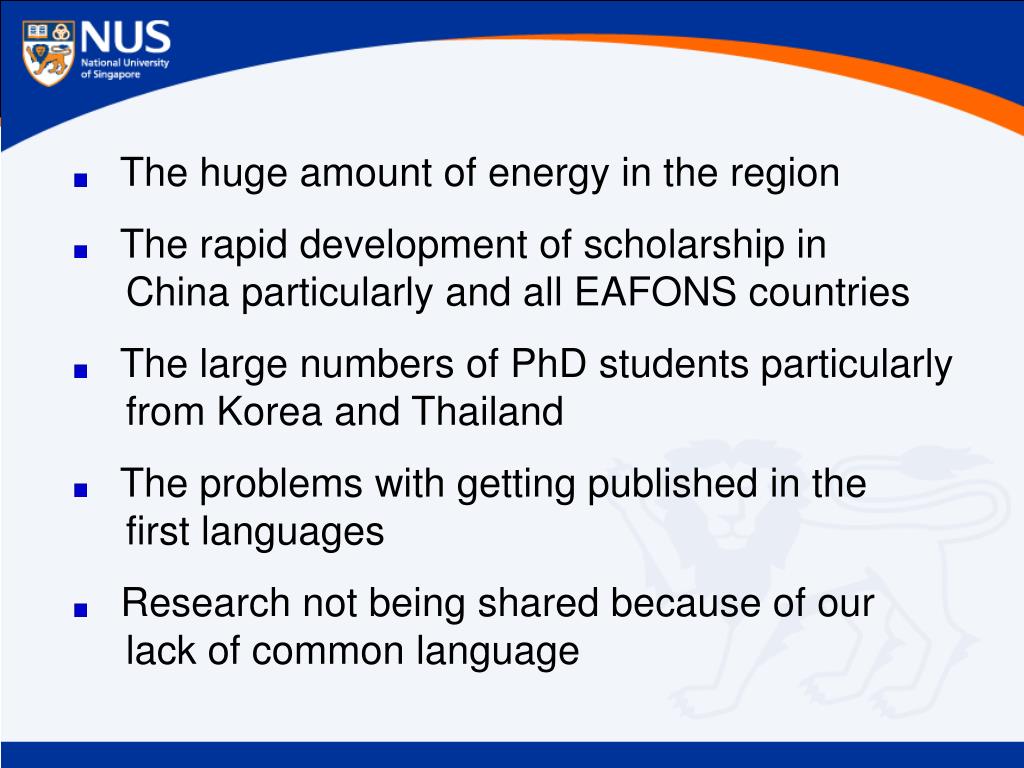 NUS
National University of Singapore

■ The huge amount of energy in the region

■ The rapid development of scholarship in China particularly and all EAFONS countries

■ The large numbers of PhD students particularly from Korea and Thailand

■ The problems with getting published in the first languages

■ Research not being shared because of our lack of common language